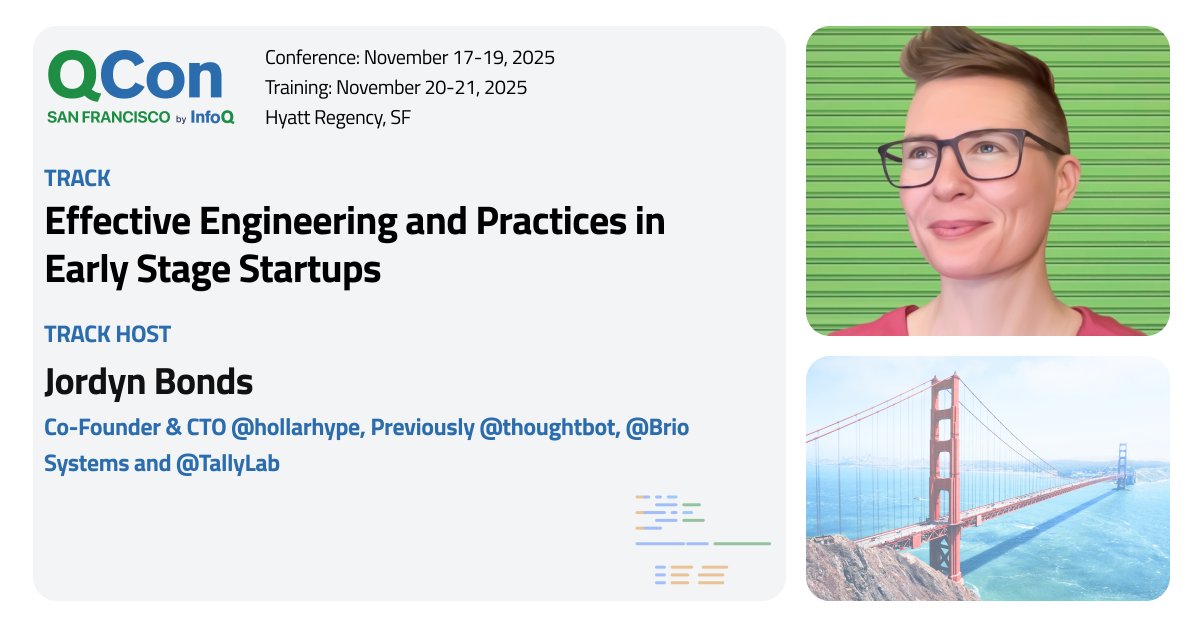 QCon
SAN FRANCISCO by InfoQ

Conference: November 17-19, 2025
Training: November 20-21, 2025
Hyatt Regency, SF

TRACK
Effective Engineering and Practices in Early Stage Startups

TRACK HOST
Jordyn Bonds
Co-Founder & CTO @hollarhype, Previously @thoughtbot, @Brio Systems and @TallyLab